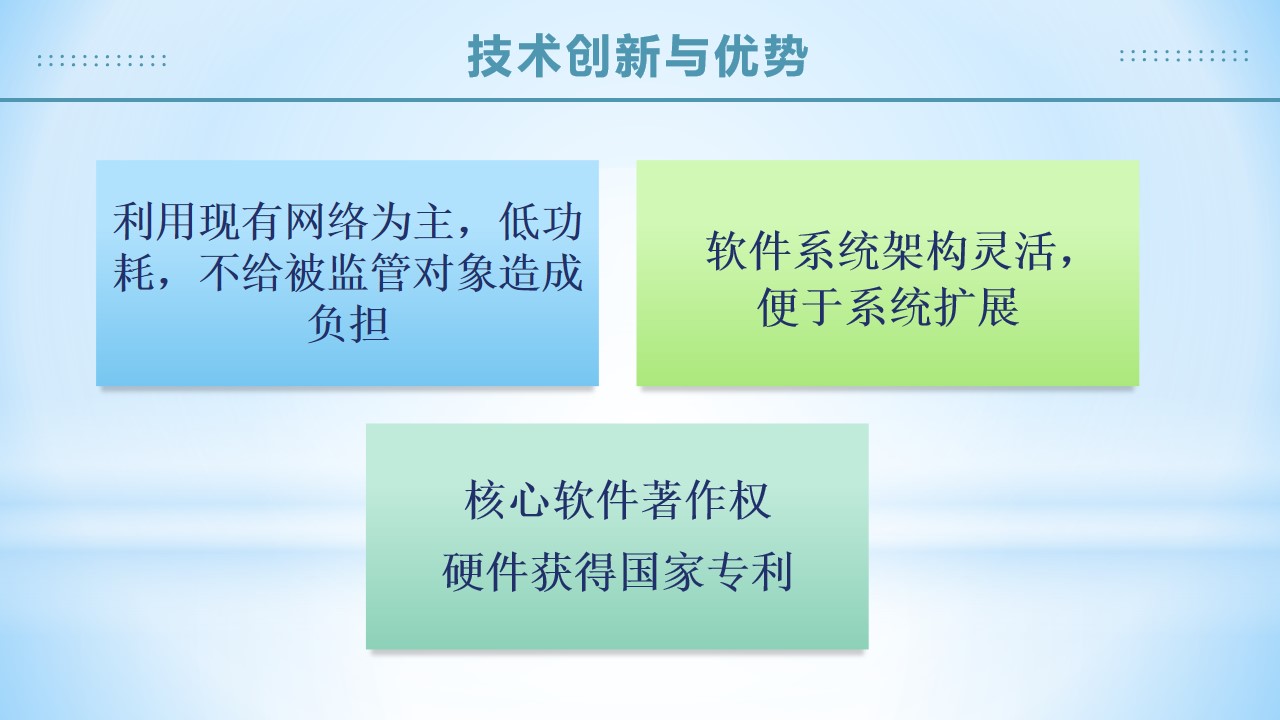 技术创新与优势

利用现有网络为主，低功耗，不给被监管对象造成负担

软件系统架构灵活，便于系统扩展

核心软件著作权
硬件获得国家专利